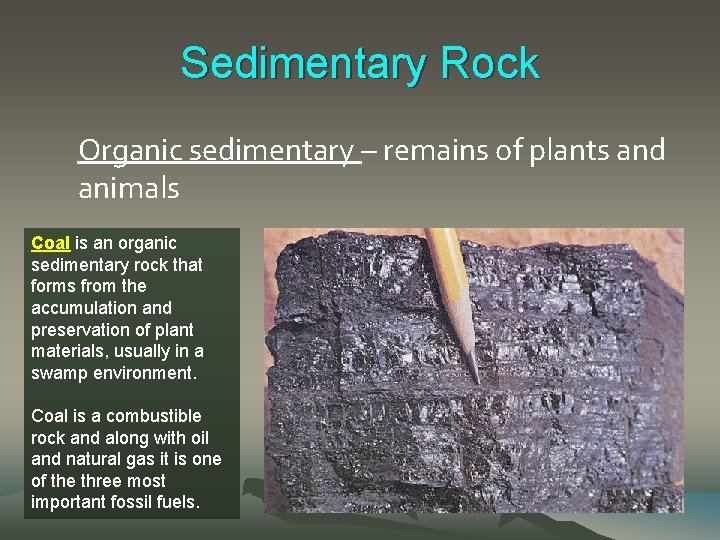 Sedimentary Rock

Organic sedimentary – remains of plants and animals

Coal is an organic sedimentary rock that forms from the accumulation and preservation of plant materials, usually in a swamp environment.

Coal is a combustible rock and along with oil and natural gas it is one of the three most important fossil fuels.